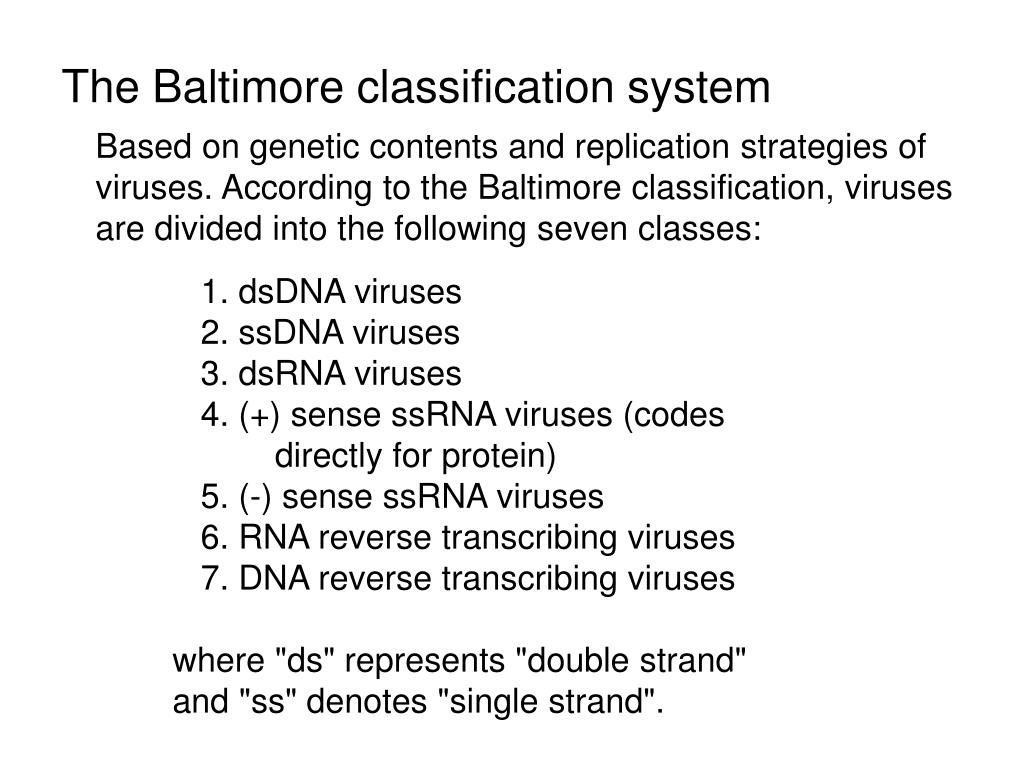 The Baltimore classification system

Based on genetic contents and replication strategies of viruses. According to the Baltimore classification, viruses are divided into the following seven classes:

1. dsDNA viruses
2. ssDNA viruses
3. dsRNA viruses
4. (+) sense ssRNA viruses (codes directly for protein)
5. (-) sense ssRNA viruses
6. RNA reverse transcribing viruses
7. DNA reverse transcribing viruses

where "ds" represents "double strand" and "ss" denotes "single strand".